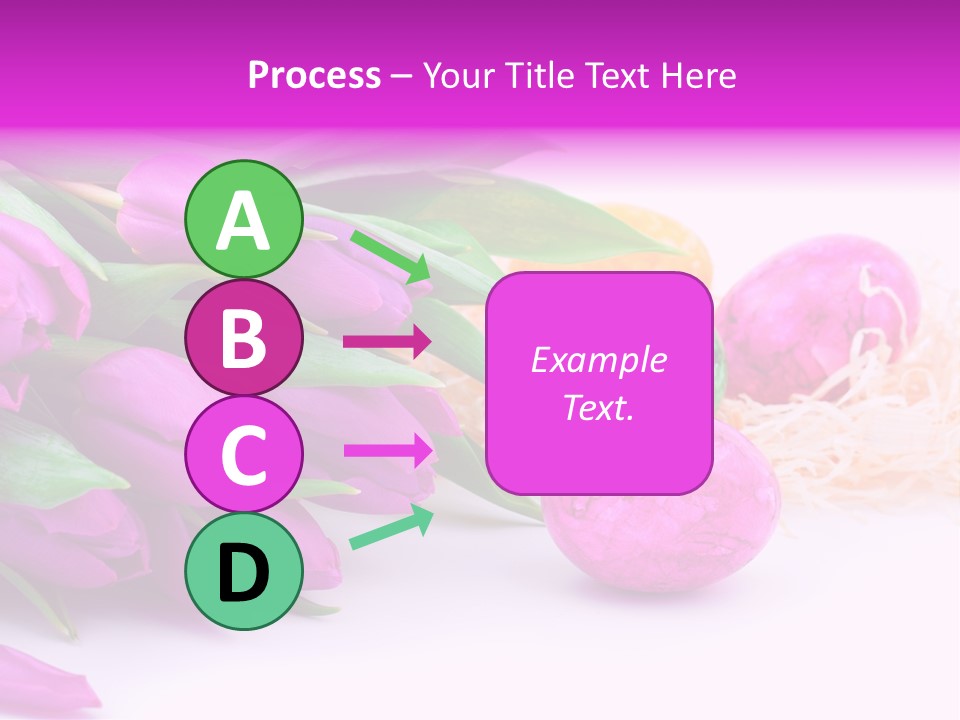 Process – Your Title Text Here

A

B

C

D

Example Text.